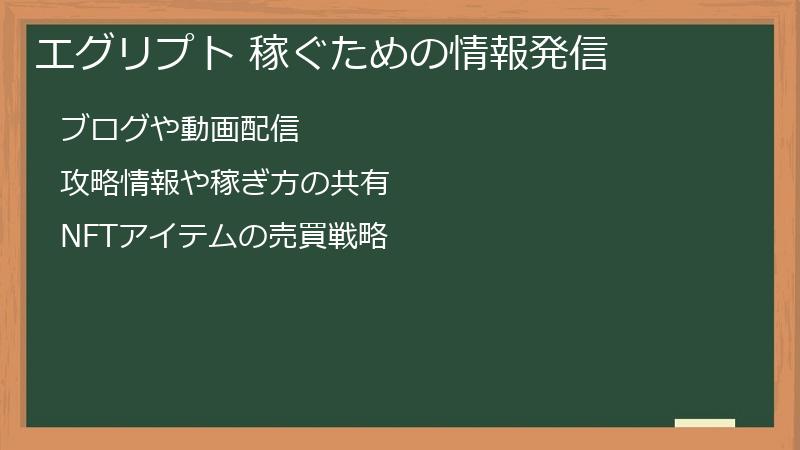 エグリプト 稼ぐための情報発信

ブログや動画配信

攻略情報や稼ぎ方の共有

NFTアイテムの売買戦略